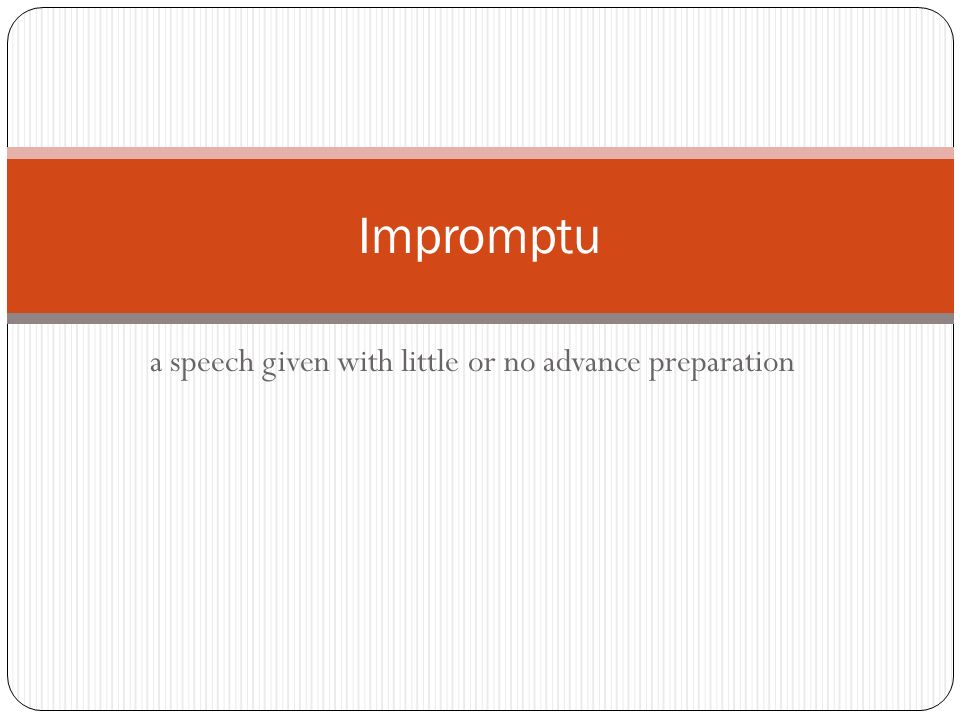 Impromptu

a speech given with little or no advance preparation